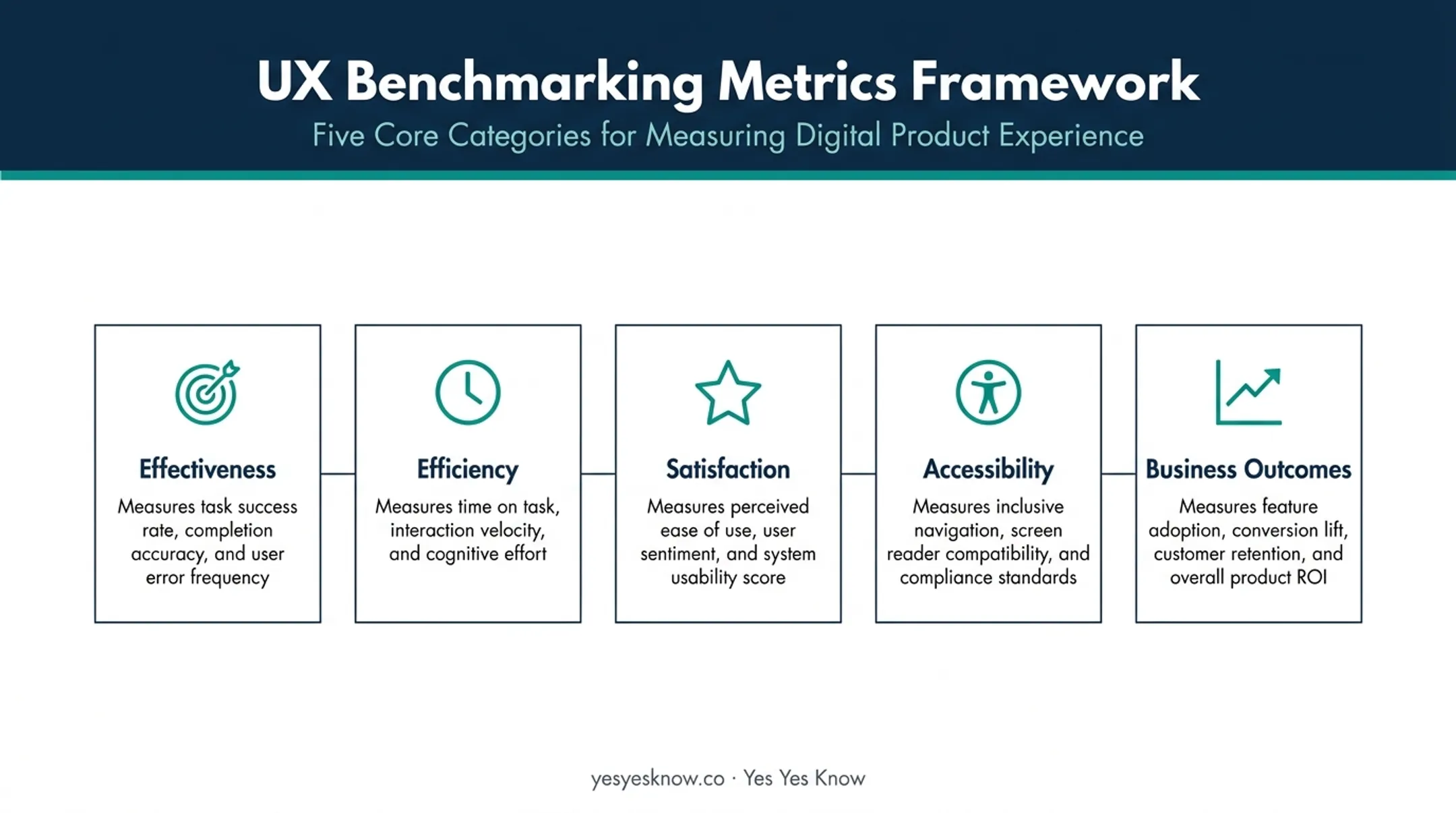 UX Benchmarking Metrics Framework
Five Core Categories for Measuring Digital Product Experience

Effectiveness
Measures task success rate, completion accuracy, and user error frequency

Efficiency
Measures time on task, interaction velocity, and cognitive effort

Satisfaction
Measures perceived ease of use, user sentiment, and system usability score

Accessibility
Measures inclusive navigation, screen reader compatibility, and compliance standards

Business Outcomes
Measures feature adoption, conversion lift, customer retention, and overall product ROI

yesyesknow.co · Yes Yes Know